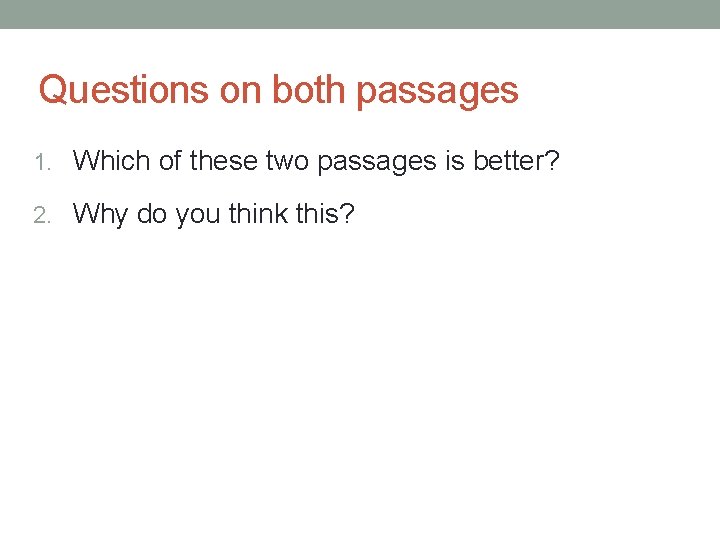 Questions on both passages

1. Which of these two passages is better?

2. Why do you think this?